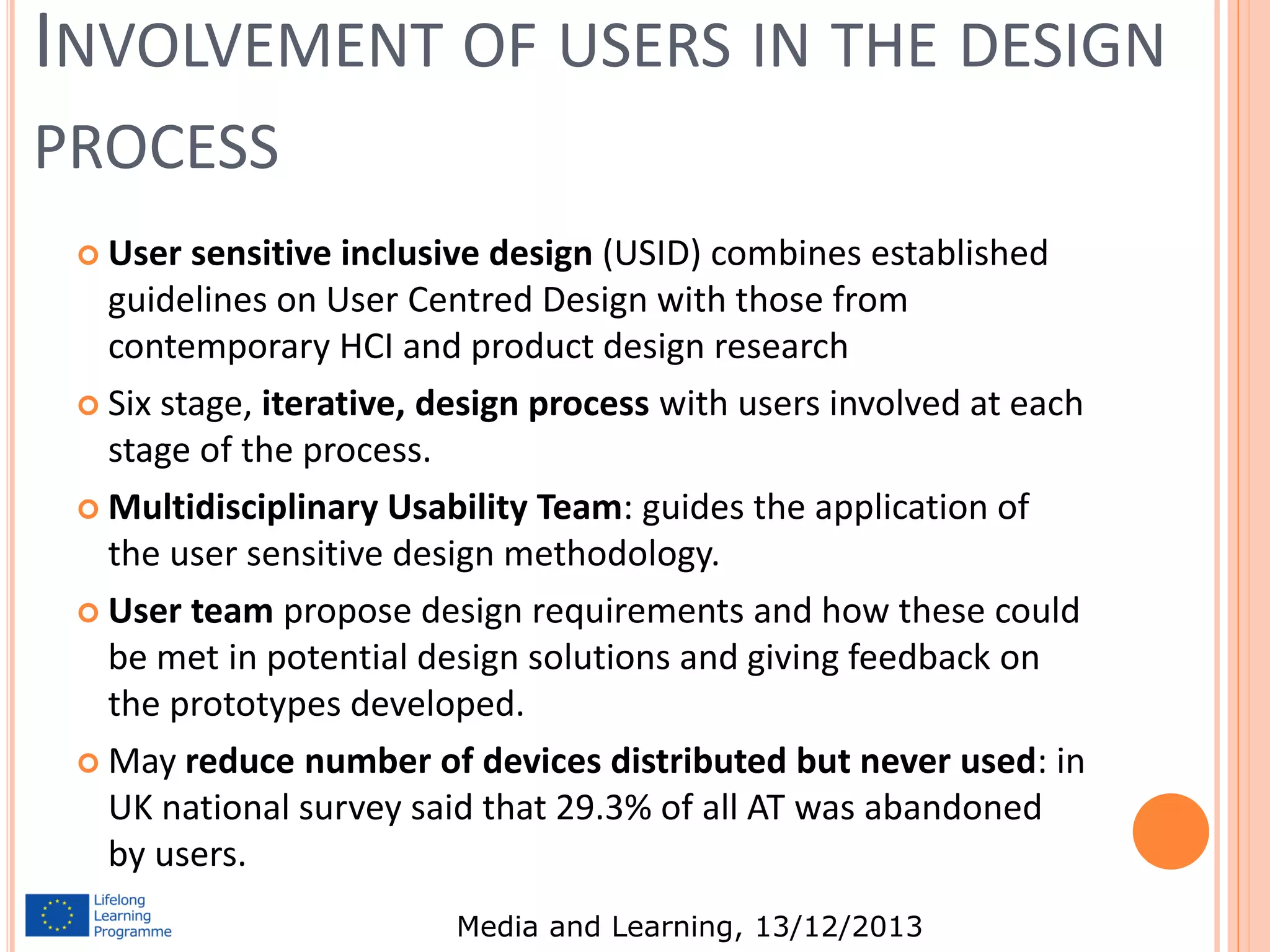 INVOLVEMENT OF USERS IN THE DESIGN PROCESS

User sensitive inclusive design (USID) combines established guidelines on User Centred Design with those from contemporary HCI and product design research

Six stage, iterative, design process with users involved at each stage of the process.

Multidisciplinary Usability Team: guides the application of the user sensitive design methodology.

User team propose design requirements and how these could be met in potential design solutions and giving feedback on the prototypes developed.

May reduce number of devices distributed but never used: in UK national survey said that 29.3% of all AT was abandoned by users.

Lifelong Learning Programme

Media and Learning, 13/12/2013